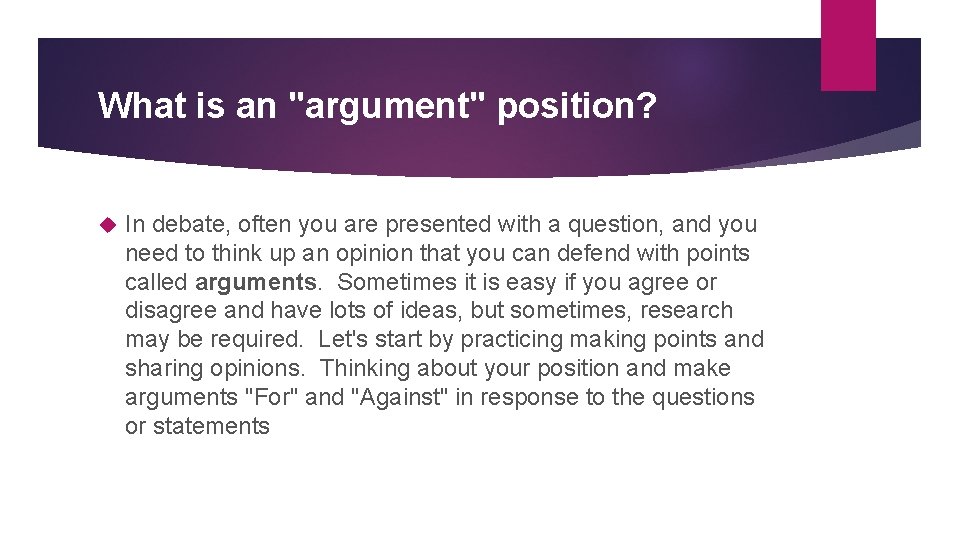 What is an "argument" position?

In debate, often you are presented with a question, and you need to think up an opinion that you can defend with points called arguments. Sometimes it is easy if you agree or disagree and have lots of ideas, but sometimes, research may be required. Let's start by practicing making points and sharing opinions. Thinking about your position and make arguments "For" and "Against" in response to the questions or statements